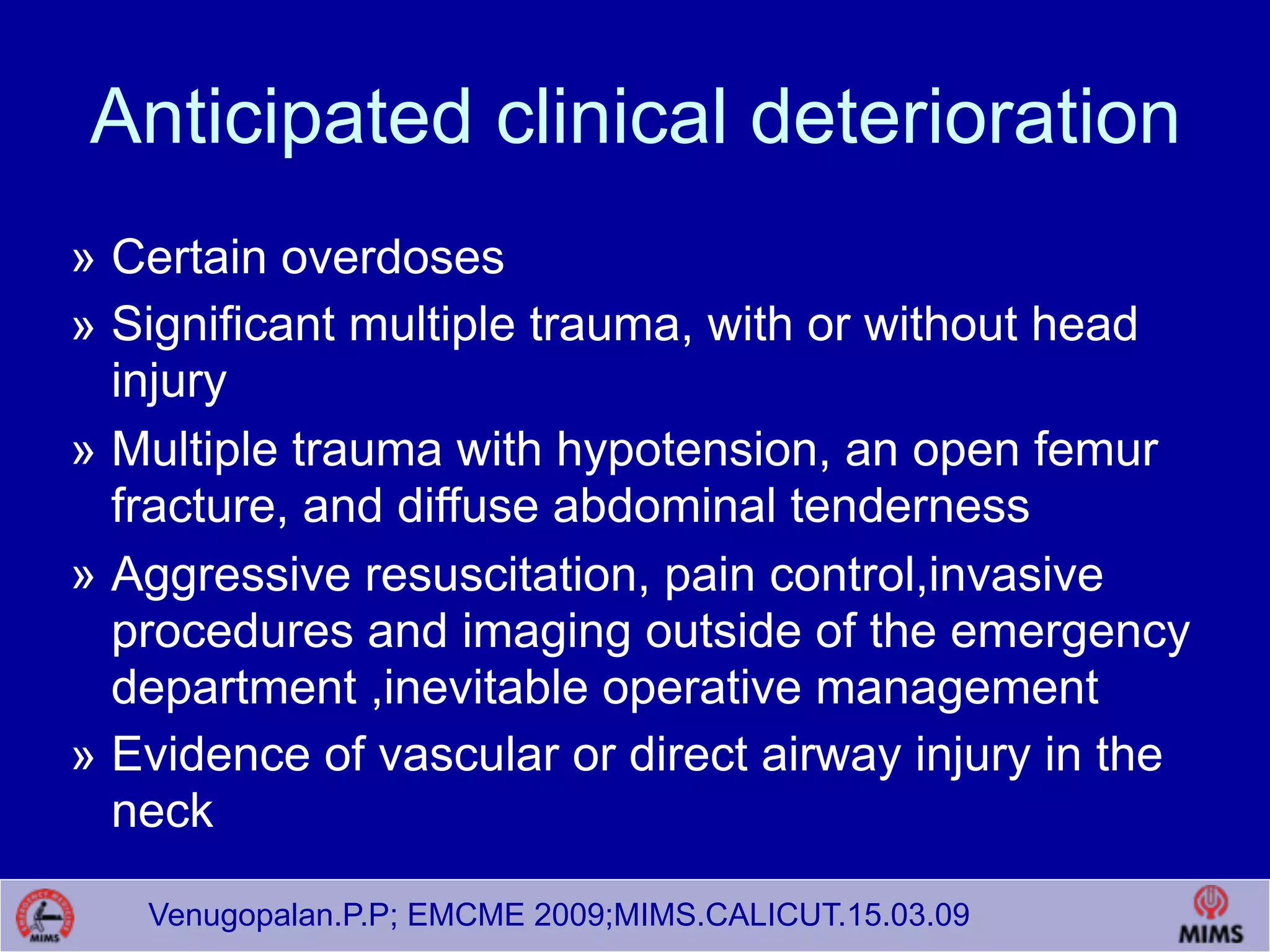 Anticipated clinical deterioration

» Certain overdoses
» Significant multiple trauma, with or without head injury
» Multiple trauma with hypotension, an open femur fracture, and diffuse abdominal tenderness
» Aggressive resuscitation, pain control,invasive procedures and imaging outside of the emergency department ,inevitable operative management
» Evidence of vascular or direct airway injury in the neck

MIMS

Venugopalan.P.P; EMCME 2009;MIMS.CALICUT.15.03.09

MIMS